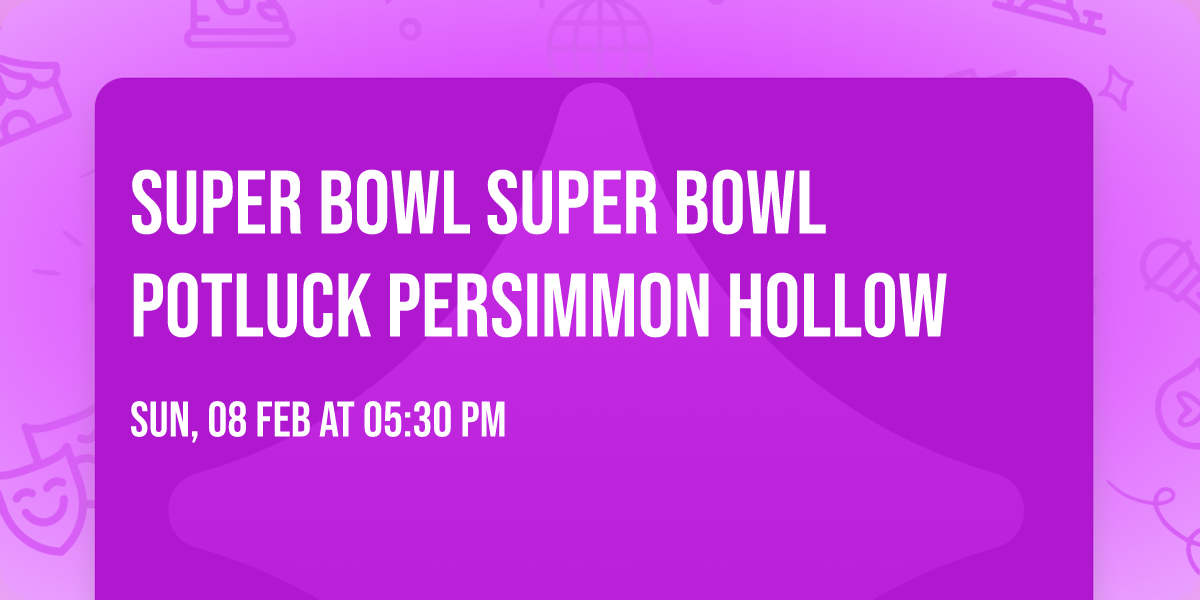 SUPER BOWL SUPER BOWL POTLUCK PERSIMMON HOLLOW

SUN, 08 FEB AT 05:30 PM